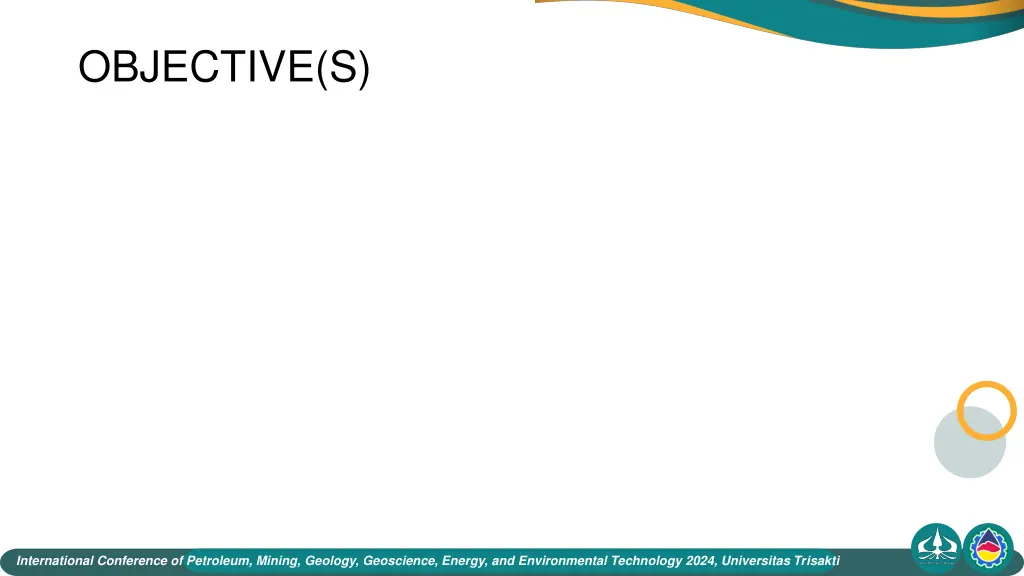 OBJECTIVE(S)

International Conference of Petroleum, Mining, Geology, Geoscience, Energy, and Environmental Technology 2024, Universitas Trisakti